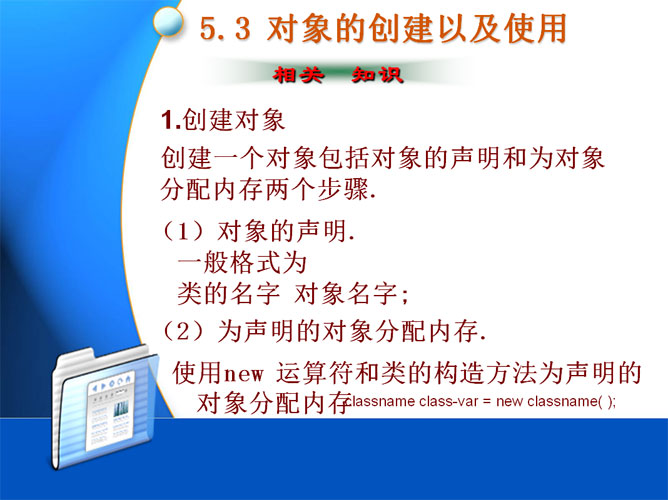 5.3 对象的创建以及使用

相关 知识

1.创建对象

创建一个对象包括对象的声明和为对象分配内存两个步骤.

（1）对象的声明.
一般格式为
类的名字 对象名字;

（2）为声明的对象分配内存.
使用new 运算符和类的构造方法为声明的对象分配内存classname class-var = new classname( );